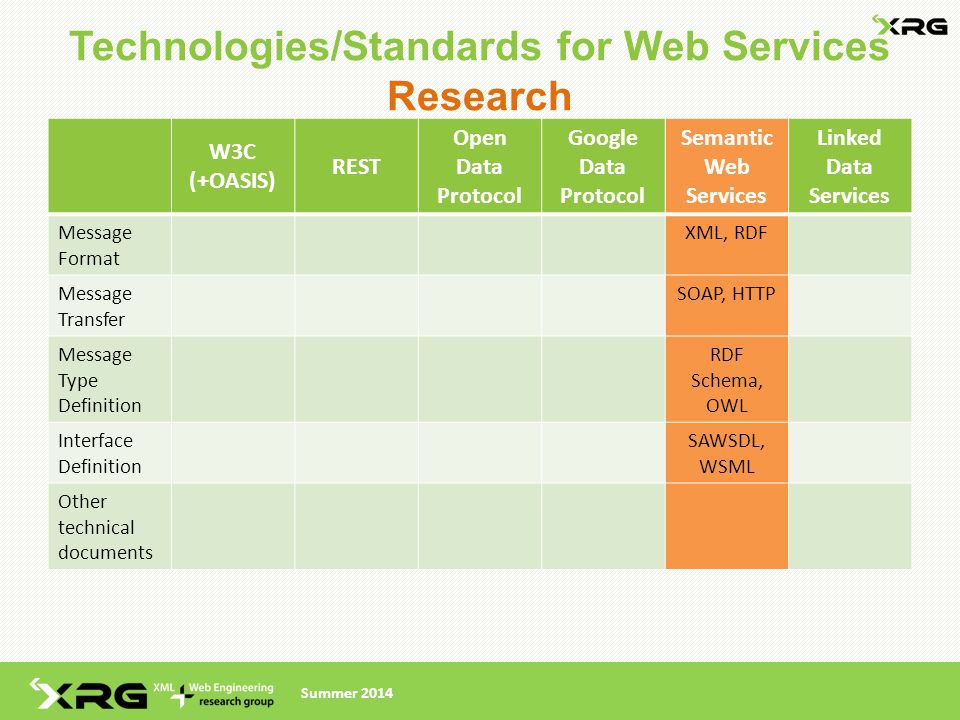 XRG

Technologies/Standards for Web Services Research

| | W3C (+OASIS) | REST | Open Data Protocol | Google Data Protocol | Semantic Web Services | Linked Data Services |
|---|---|---|---|---|---|---|
| Message Format | | | | | XML, RDF | |
| Message Transfer | | | | | SOAP, HTTP | |
| Message Type Definition | | | | | RDF Schema, OWL | |
| Interface Definition | | | | | SAWSDL, WSML | |
| Other technical documents | | | | | | |

XRG XML + Web Engineering research group

Summer 2014